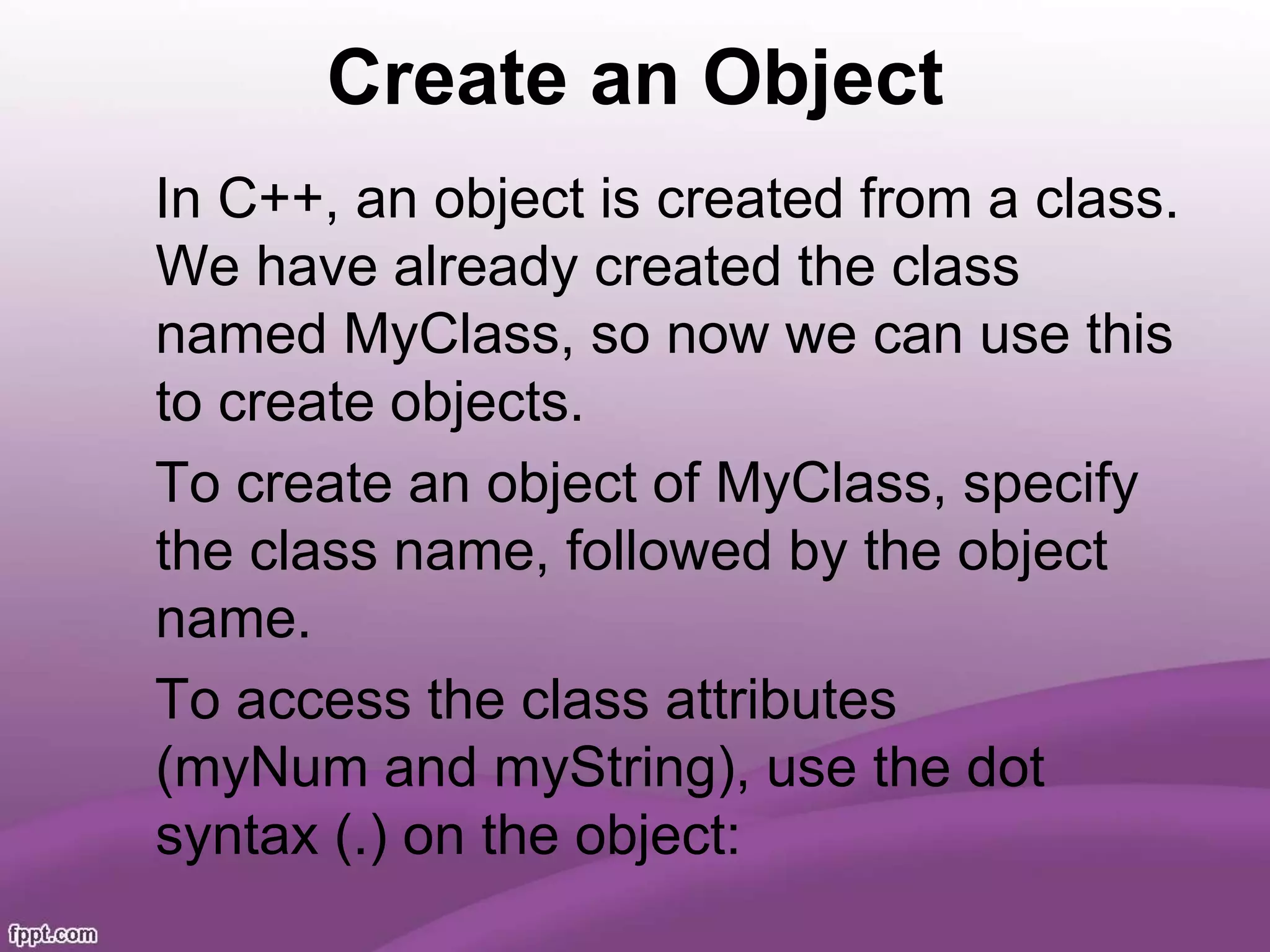 Create an Object

In C++, an object is created from a class. We have already created the class named MyClass, so now we can use this to create objects.

To create an object of MyClass, specify the class name, followed by the object name.

To access the class attributes (myNum and myString), use the dot syntax (.) on the object:

fppt.com